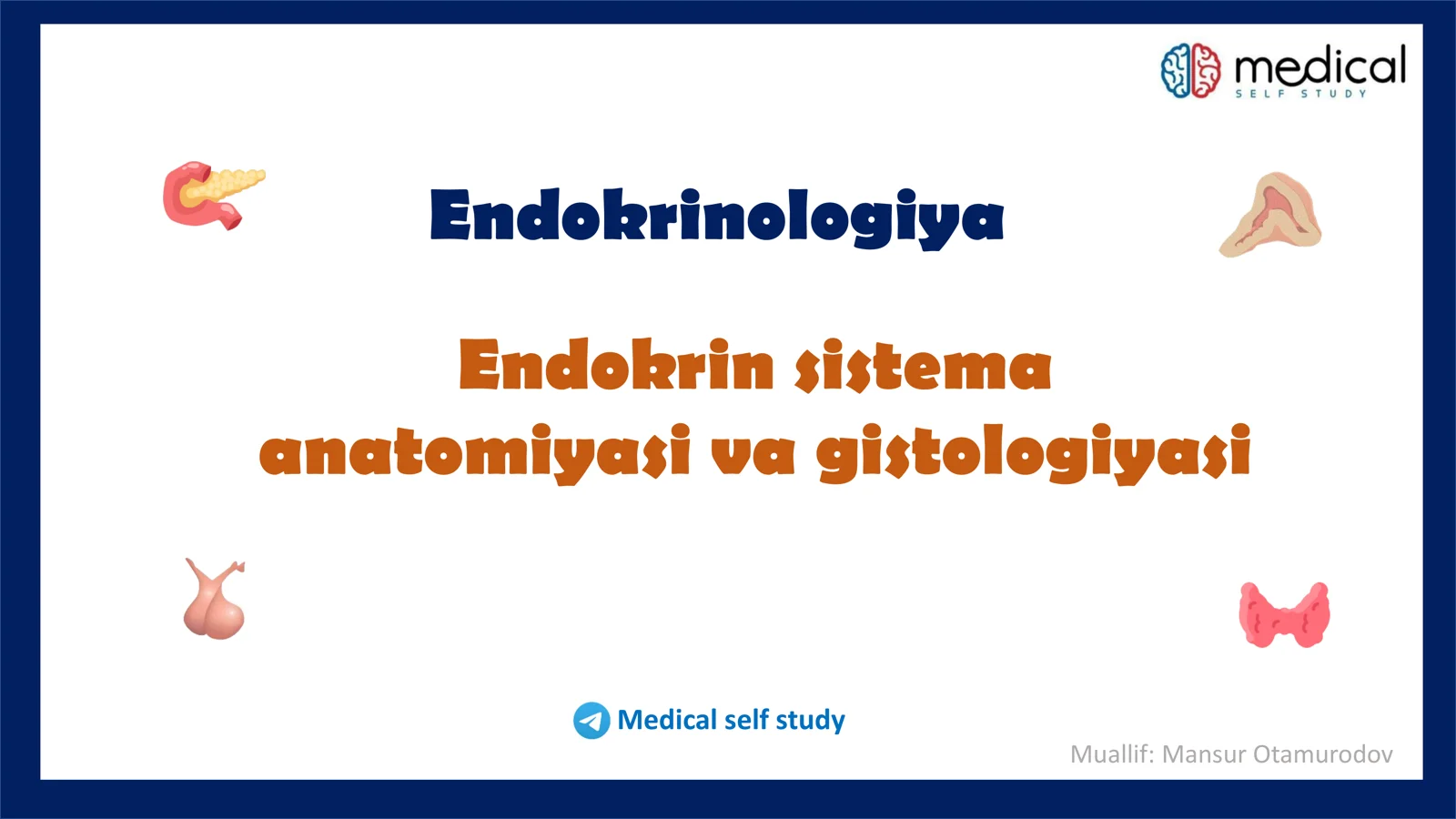 medical
SELF STUDY

Endokrinologiya

Endokrin sistema anatomiyasi va gistologiyasi

Medical self study

Muallif: Mansur Otamurodov